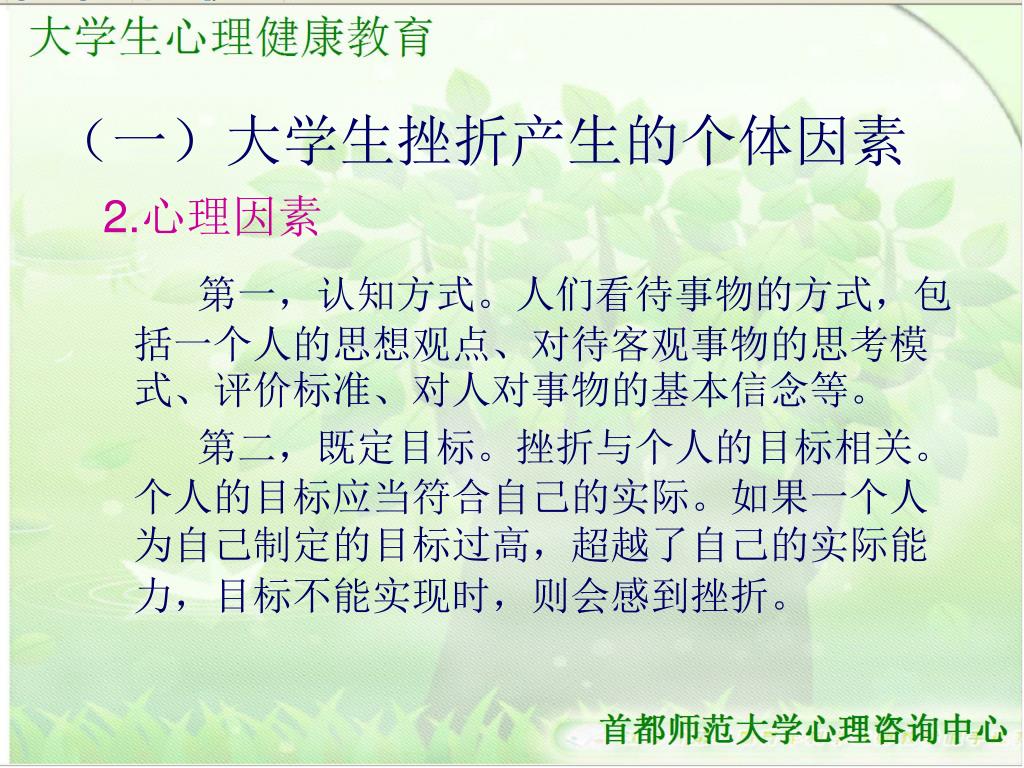 大学生心理健康教育

（一）大学生挫折产生的个体因素

2.心理因素

第一，认知方式。人们看待事物的方式，包括一个人的思想观点、对待客观事物的思考模式、评价标准、对人对事物的基本信念等。

第二，既定目标。挫折与个人的目标相关。个人的目标应当符合自己的实际。如果一个人为自己制定的目标过高，超越了自己的实际能力，目标不能实现时，则会感到挫折。

首都师范大学心理咨询中心